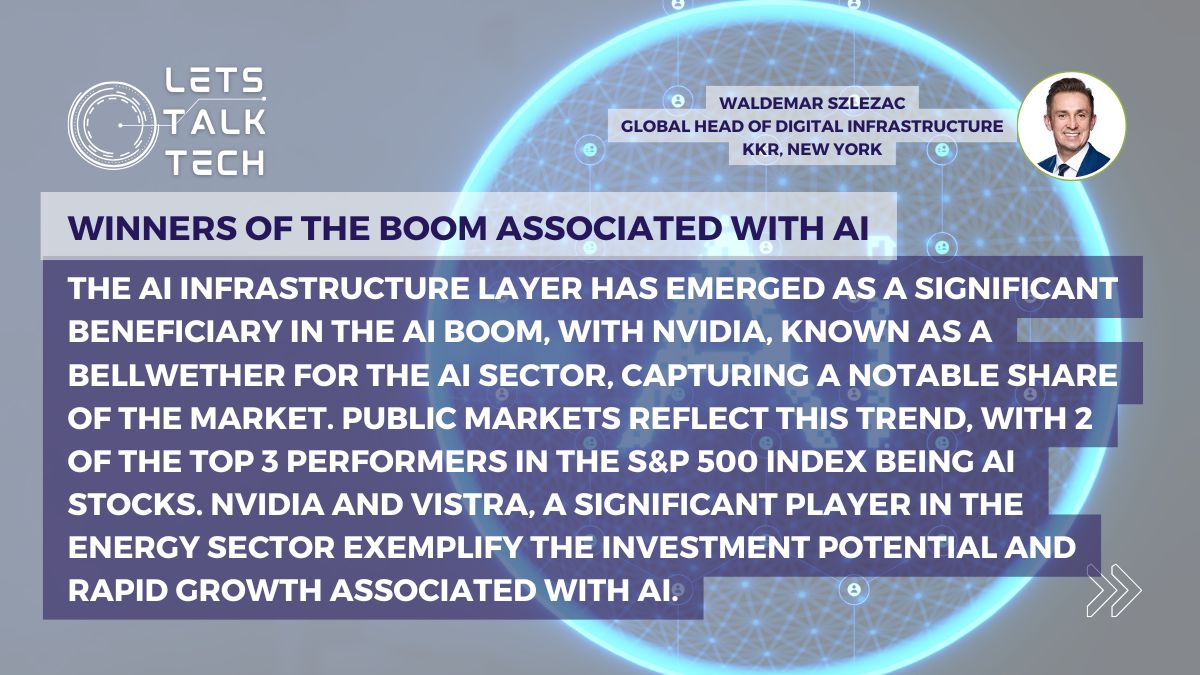 LETS TALK TECH

WALDEMAR SZLEZAC
GLOBAL HEAD OF DIGITAL INFRASTRUCTURE
KKR, NEW YORK

WINNERS OF THE BOOM ASSOCIATED WITH AI

THE AI INFRASTRUCTURE LAYER HAS EMERGED AS A SIGNIFICANT BENEFICIARY IN THE AI BOOM, WITH NVIDIA, KNOWN AS A BELLWETHER FOR THE AI SECTOR, CAPTURING A NOTABLE SHARE OF THE MARKET. PUBLIC MARKETS REFLECT THIS TREND, WITH 2 OF THE TOP 3 PERFORMERS IN THE S&P 500 INDEX BEING AI STOCKS. NVIDIA AND VISTRA, A SIGNIFICANT PLAYER IN THE ENERGY SECTOR EXEMPLIFY THE INVESTMENT POTENTIAL AND RAPID GROWTH ASSOCIATED WITH AI.